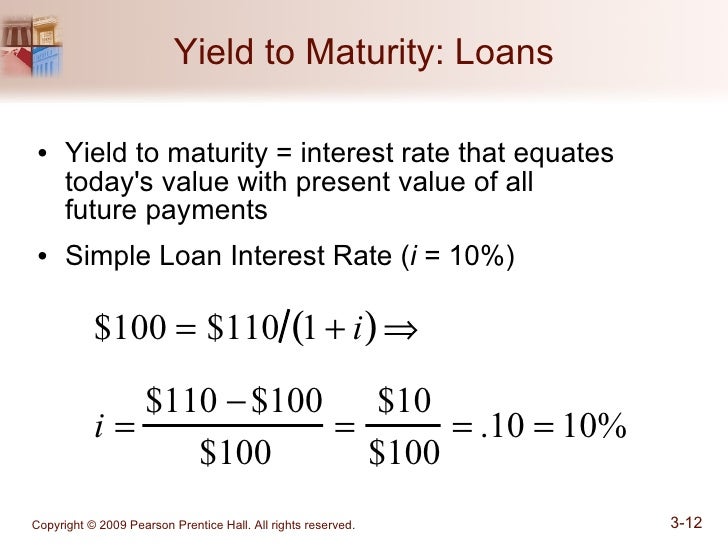 Yield to Maturity: Loans

• Yield to maturity = interest rate that equates today's value with present value of all future payments

• Simple Loan Interest Rate ($i$ = 10%)

$\$100 = \$110/(1+i) \Rightarrow$

$i = \frac{\$110 - \$100}{\$100} = \frac{\$10}{\$100} = .10 = 10\%$

Copyright © 2009 Pearson Prentice Hall. All rights reserved.

3-12